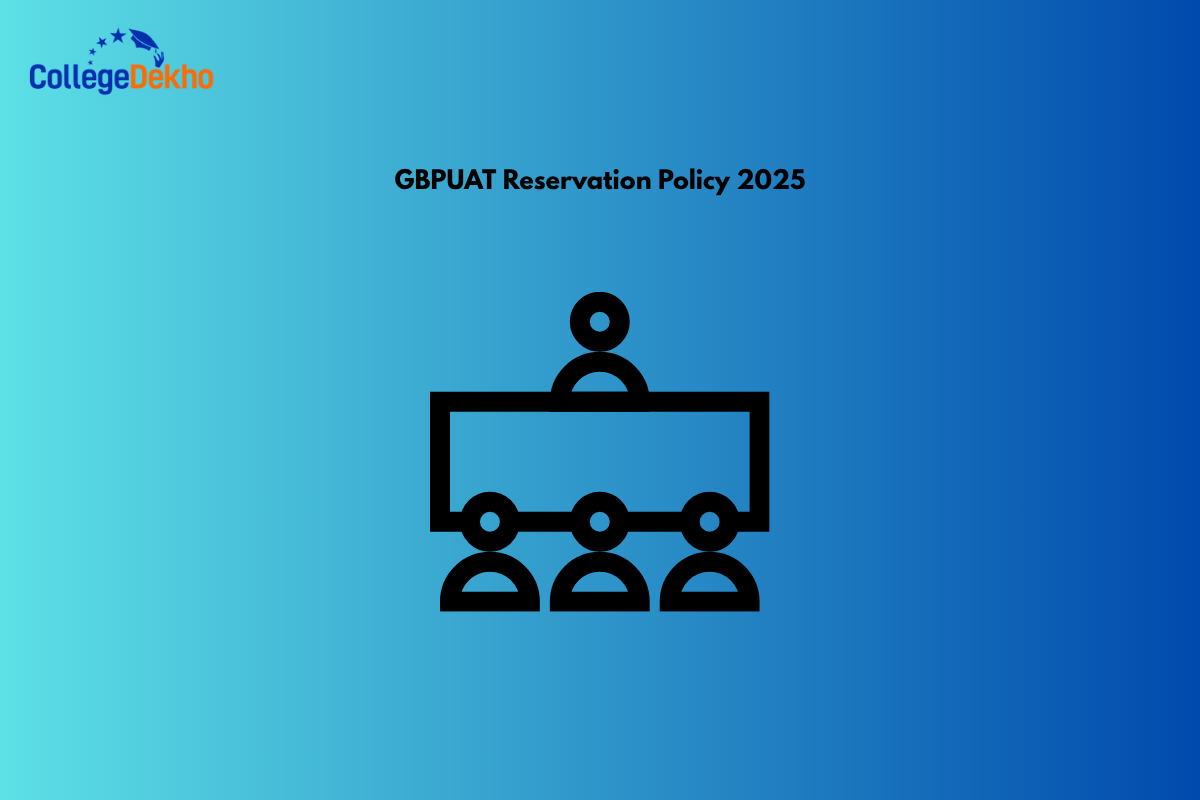 CollegeDekho

GBPUAT Reservation Policy 2025